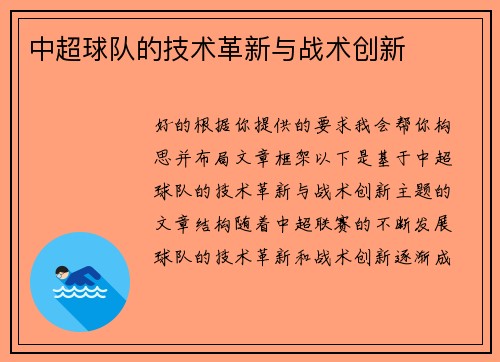 中超球队的技术革新与战术创新

好的根据你提供的要求我会帮你构思并布局文章框架以下是基于中超球队的技术革新与战术创新主题的文章结构随着中超联赛的不断发展球队的技术革新和战术创新逐渐成